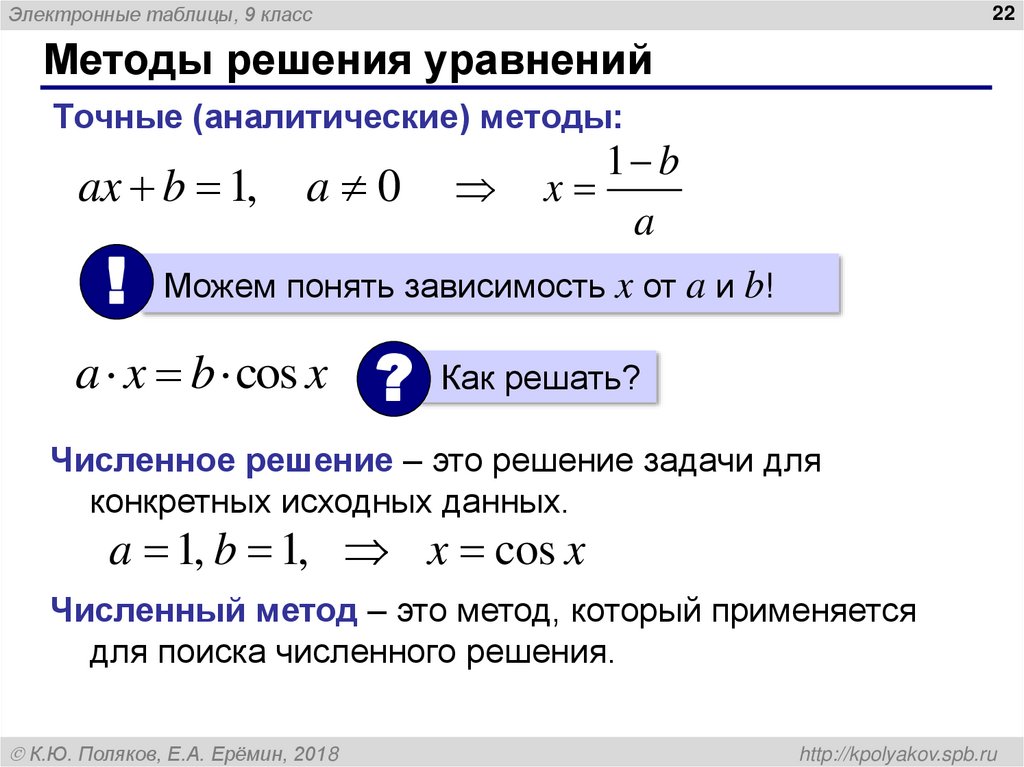 Электронные таблицы, 9 класс

22

Методы решения уравнений

Точные (аналитические) методы:

$ax + b = 1, \quad a \neq 0 \quad \Rightarrow \quad x = \frac{1-b}{a}$

!

Можем понять зависимость $x$ от $a$ и $b$!

$a \cdot x = b \cdot \cos x$

?

Как решать?

Численное решение – это решение задачи для конкретных исходных данных.

$a = 1, b = 1, \quad \Rightarrow \quad x = \cos x$

Численный метод – это метод, который применяется для поиска численного решения.

© К.Ю. Поляков, Е.А. Ерёмин, 2018

http://kpolyakov.spb.ru